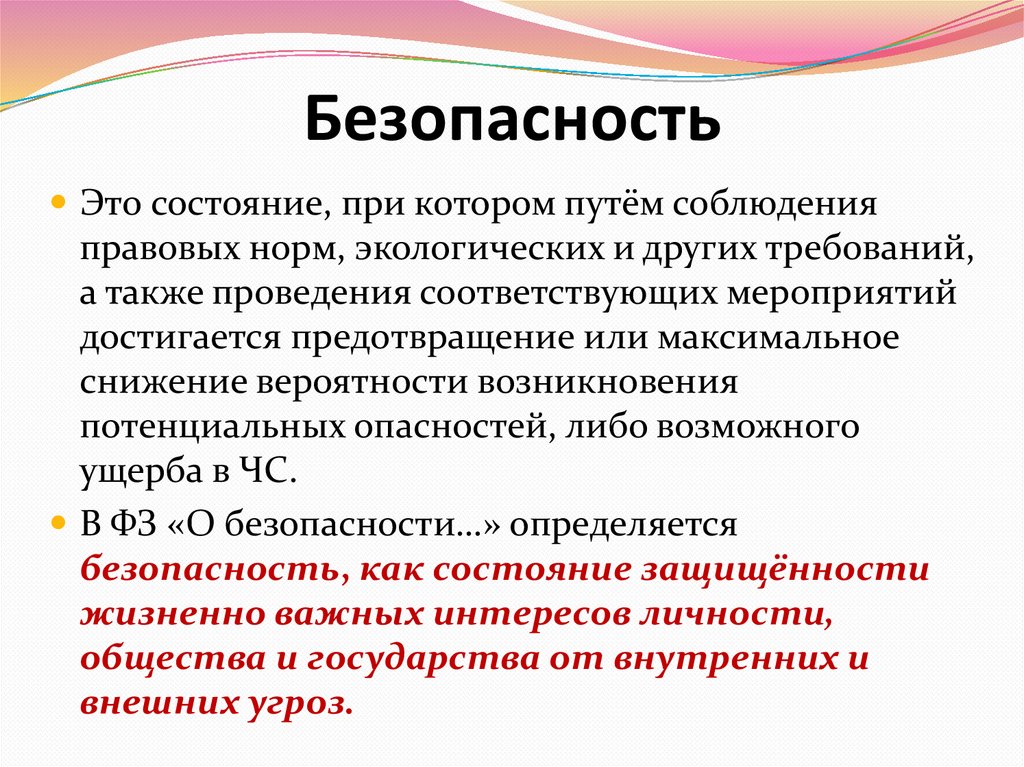 Безопасность

Это состояние, при котором путём соблюдения правовых норм, экологических и других требований, а также проведения соответствующих мероприятий достигается предотвращение или максимальное снижение вероятности возникновения потенциальных опасностей, либо возможного ущерба в ЧС.

В ФЗ «О безопасности…» определяется безопасность, как состояние защищённости жизненно важных интересов личности, общества и государства от внутренних и внешних угроз.